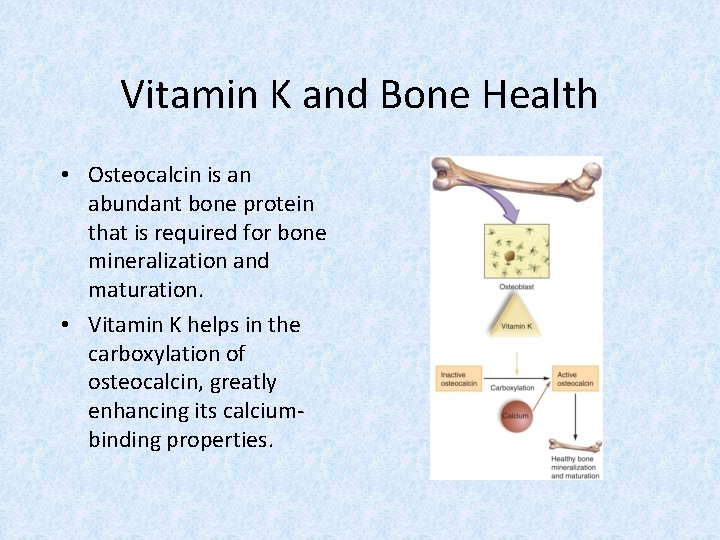 Vitamin K and Bone Health

• Osteocalcin is an abundant bone protein that is required for bone mineralization and maturation.

• Vitamin K helps in the carboxylation of osteocalcin, greatly enhancing its calcium-binding properties.

Osteoblast

Vitamin K

Inactive osteocalcin

Carboxylation

Active osteocalcin

Calcium

Healthy bone mineralization and maturation